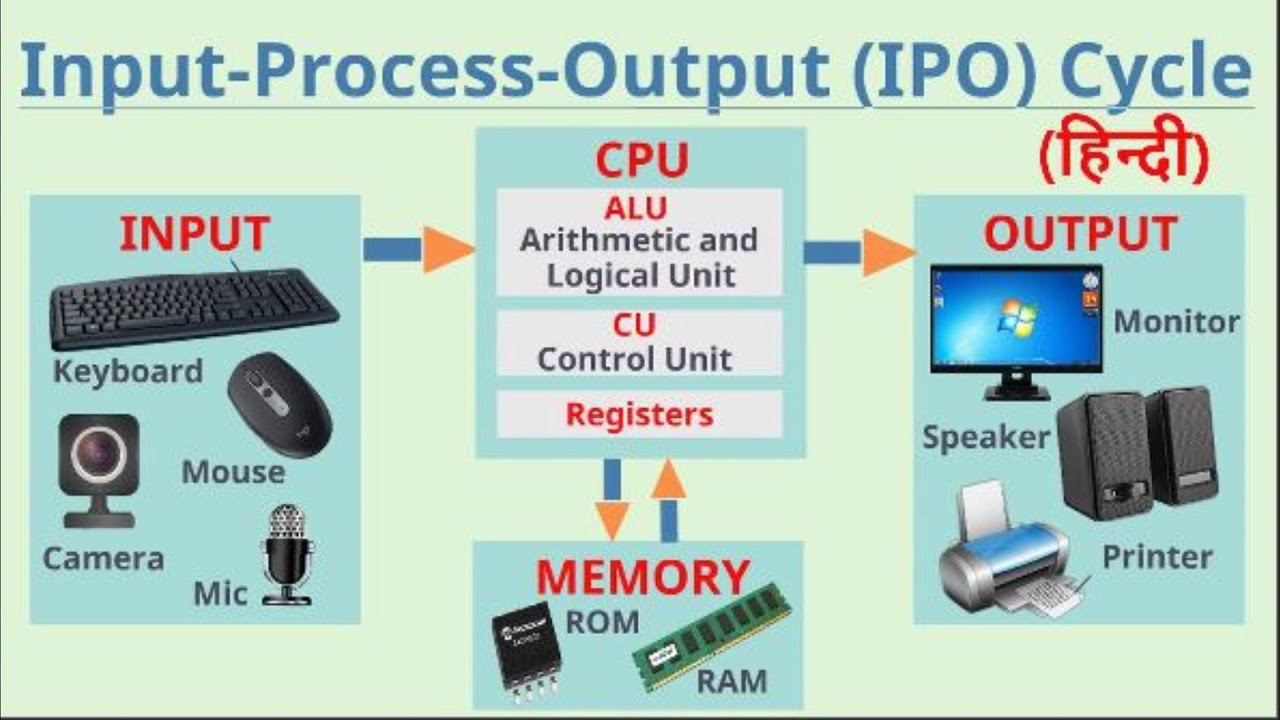 Input-Process-Output (IPO) Cycle

(हिन्दी)

INPUT

Keyboard

Mouse

Camera

Mic

CPU

ALU
Arithmetic and Logical Unit

CU
Control Unit

Registers

MEMORY

ROM

RAM

OUTPUT

Monitor

Speaker

Printer